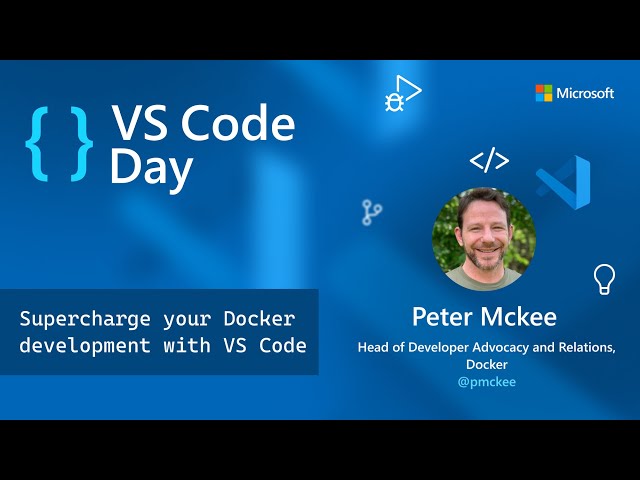 { } VS Code Day

Microsoft

</>

Supercharge your Docker development with VS Code

Peter Mckee

Head of Developer Advocacy and Relations, Docker

@pmckee